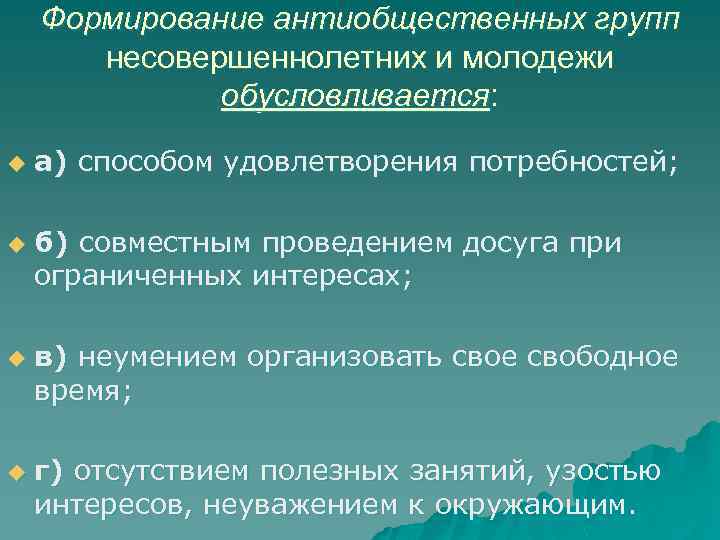 Формирование антиобщественных групп несовершеннолетних и молодежи обусловливается:

а) способом удовлетворения потребностей;

б) совместным проведением досуга при ограниченных интересах;

в) неумением организовать свое свободное время;

г) отсутствием полезных занятий, узостью интересов, неуважением к окружающим.